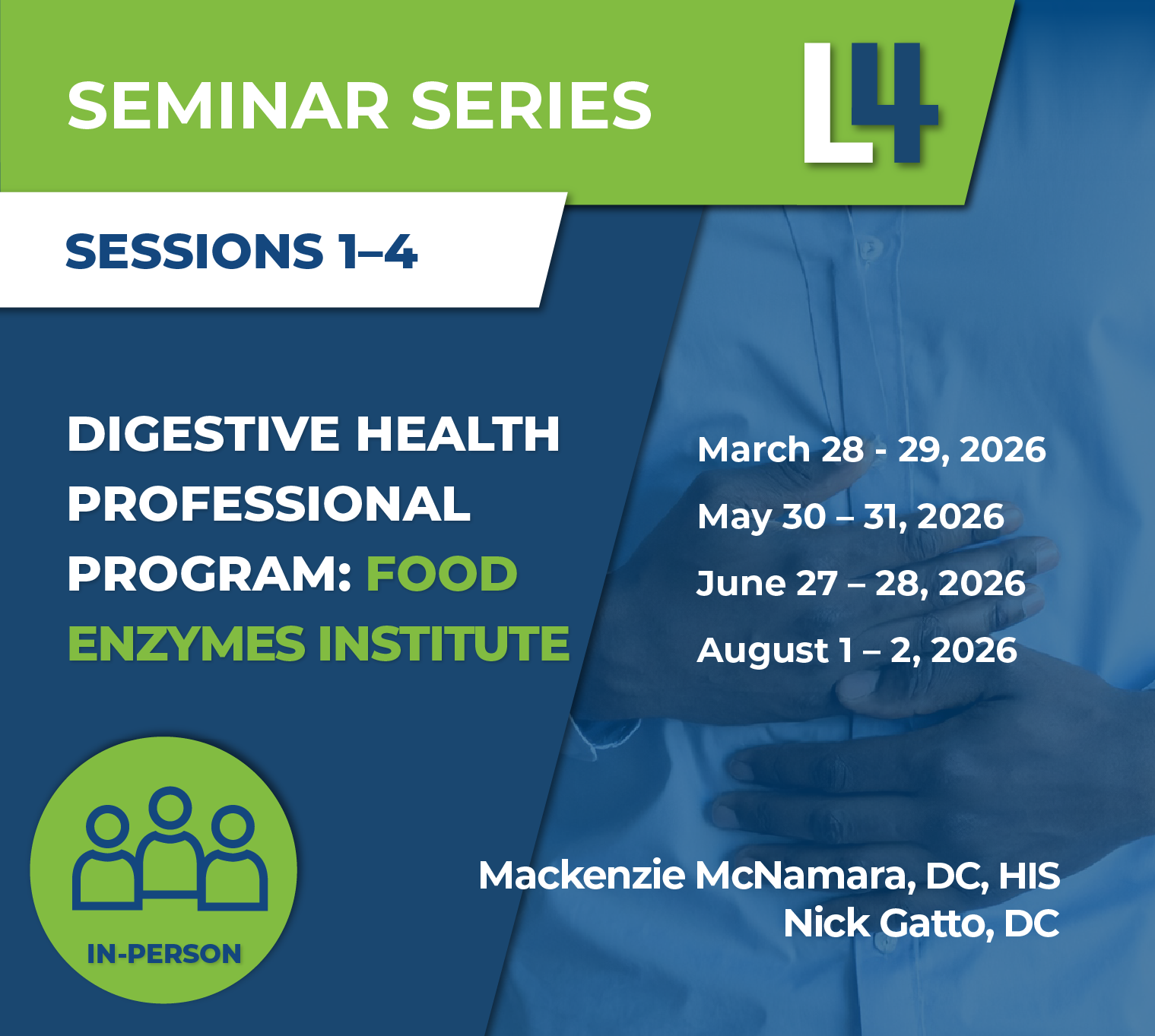 SEMINAR SERIES

L4

SESSIONS 1–4

DIGESTIVE HEALTH PROFESSIONAL PROGRAM: FOOD ENZYMES INSTITUTE

March 28 - 29, 2026
May 30 – 31, 2026
June 27 – 28, 2026
August 1 – 2, 2026

IN-PERSON

Mackenzie McNamara, DC, HIS
Nick Gatto, DC